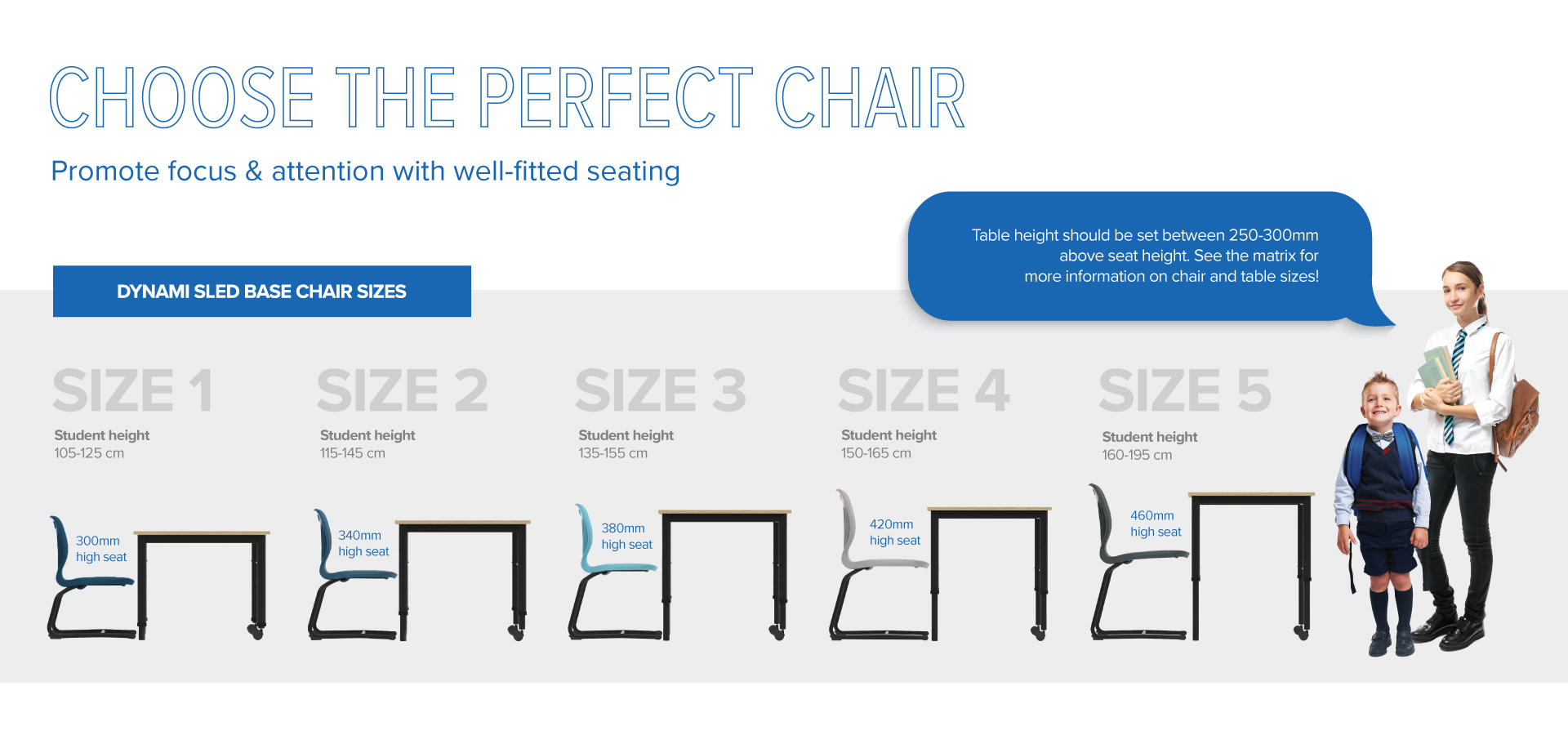 CHOOSE THE PERFECT CHAIR

Promote focus & attention with well-fitted seating

Table height should be set between 250-300mm above seat height. See the matrix for more information on chair and table sizes!

DYNAMI SLED BASE CHAIR SIZES

SIZE 1
Student height
105-125 cm

300mm
high seat

SIZE 2
Student height
115-145 cm

340mm
high seat

SIZE 3
Student height
135-155 cm

380mm
high seat

SIZE 4
Student height
150-165 cm

420mm
high seat

SIZE 5
Student height
160-195 cm

460mm
high seat